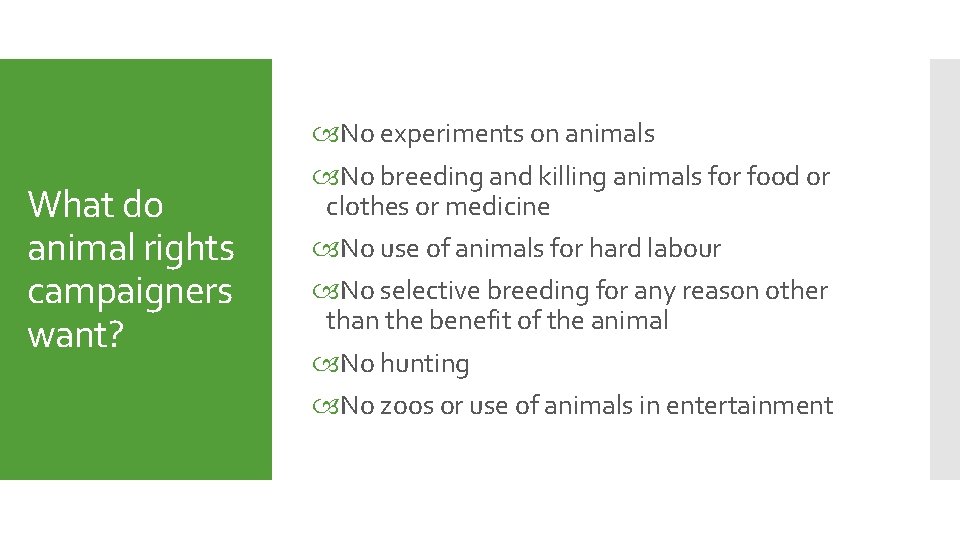 What do animal rights campaigners want?

No experiments on animals

No breeding and killing animals for food or clothes or medicine

No use of animals for hard labour

No selective breeding for any reason other than the benefit of the animal

No hunting

No zoos or use of animals in entertainment